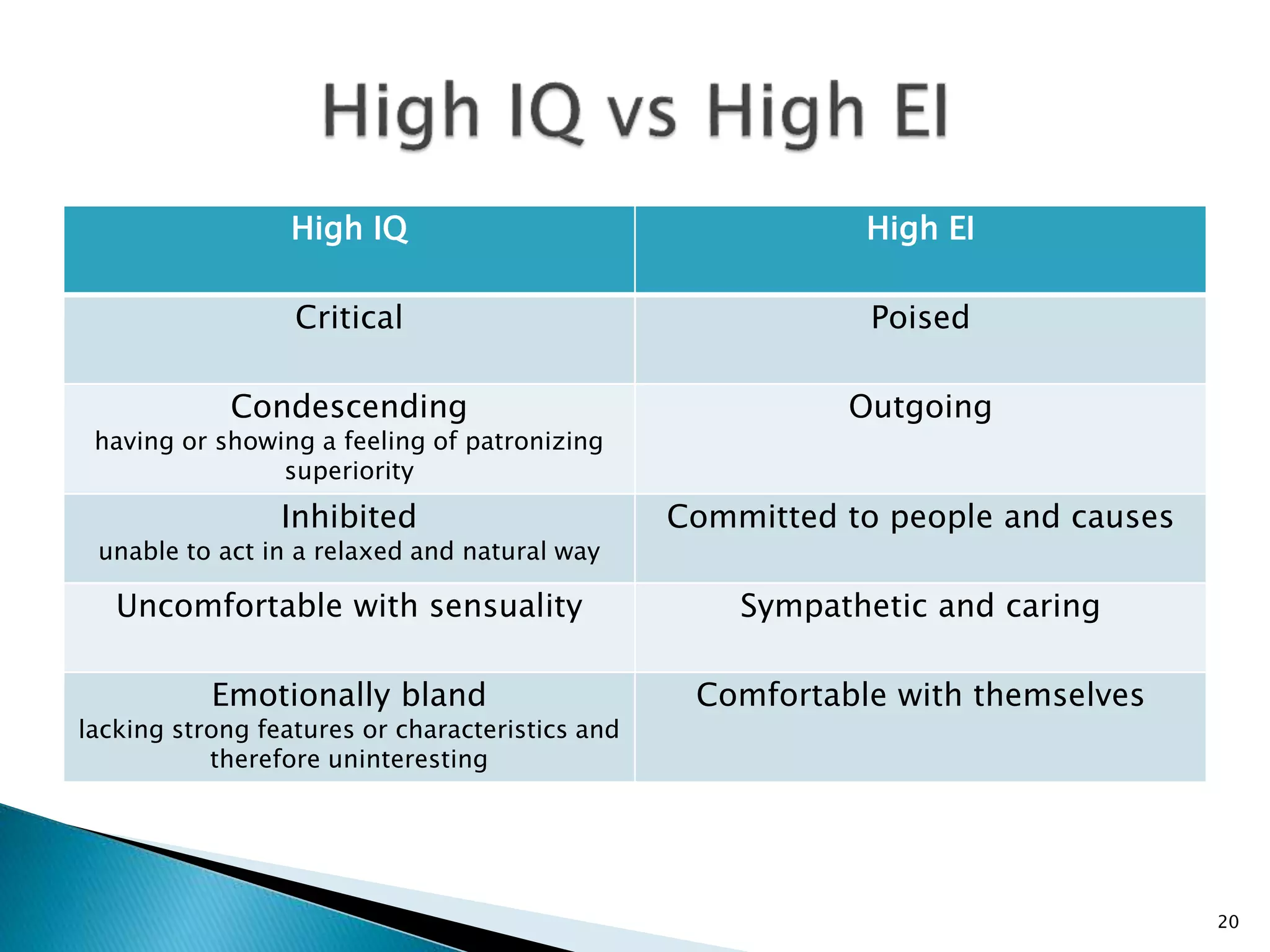 High IQ vs High EI

| High IQ | High EI |
|---|---|
| Critical | Poised |
| Condescending having or showing a feeling of patronizing superiority | Outgoing |
| Inhibited unable to act in a relaxed and natural way | Committed to people and causes |
| Uncomfortable with sensuality | Sympathetic and caring |
| Emotionally bland lacking strong features or characteristics and therefore uninteresting | Comfortable with themselves |

20